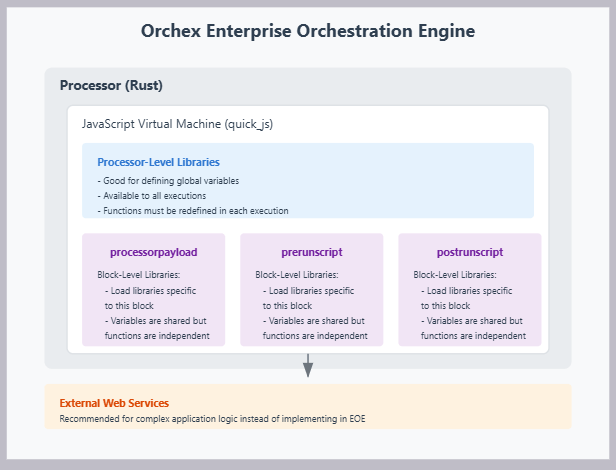 Orchex Enterprise Orchestration Engine

Processor (Rust)

JavaScript Virtual Machine (quick_js)

Processor-Level Libraries
- Good for defining global variables
- Available to all executions
- Functions must be redefined in each execution

processorpayload
Block-Level Libraries:
- Load libraries specific to this block
- Variables are shared but functions are independent

prerunscript
Block-Level Libraries:
- Load libraries specific to this block
- Variables are shared but functions are independent

postrunscript
Block-Level Libraries:
- Load libraries specific to this block
- Variables are shared but functions are independent

External Web Services
Recommended for complex application logic instead of implementing in EOE